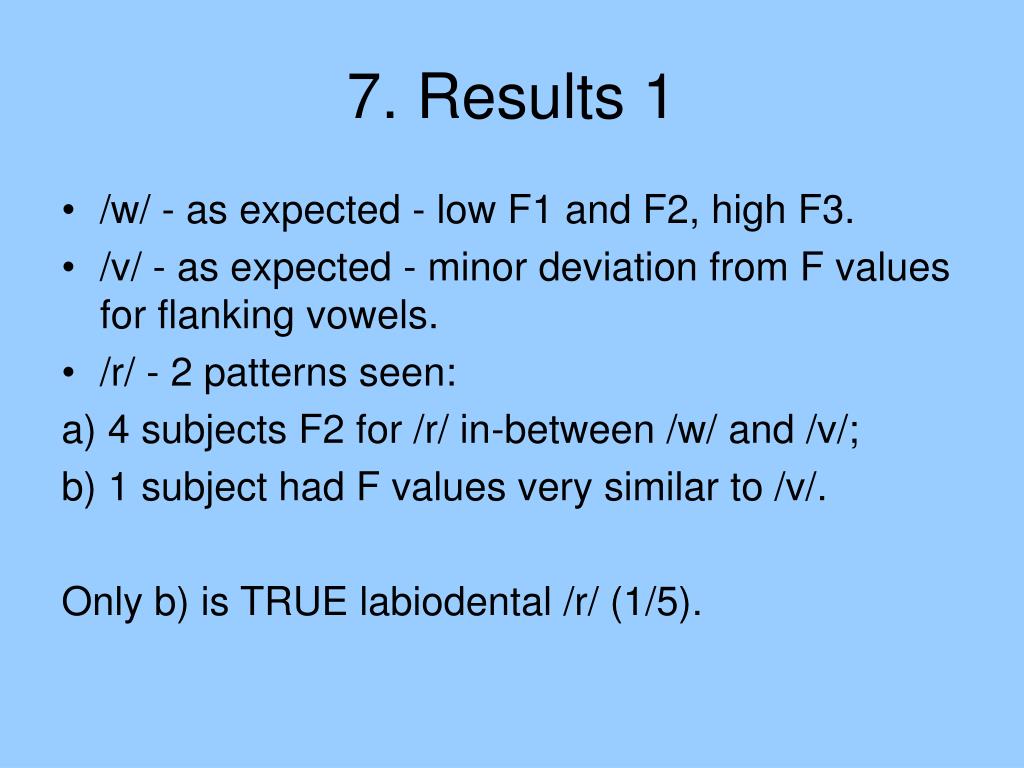 7. Results 1

• /w/ - as expected - low F1 and F2, high F3.
• /v/ - as expected - minor deviation from F values for flanking vowels.
• /r/ - 2 patterns seen:
a) 4 subjects F2 for /r/ in-between /w/ and /v/;
b) 1 subject had F values very similar to /v/.

Only b) is TRUE labiodental /r/ (1/5).